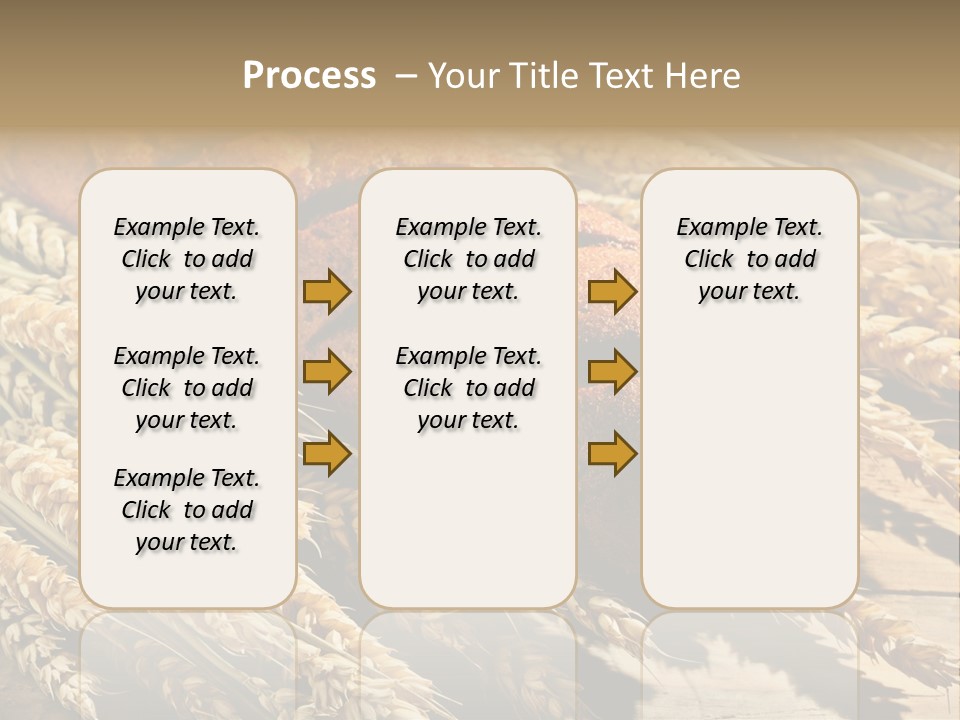 Process – Your Title Text Here

Example Text. Click to add your text.

Example Text. Click to add your text.

Example Text. Click to add your text.

Example Text. Click to add your text.

Example Text. Click to add your text.

Example Text. Click to add your text.